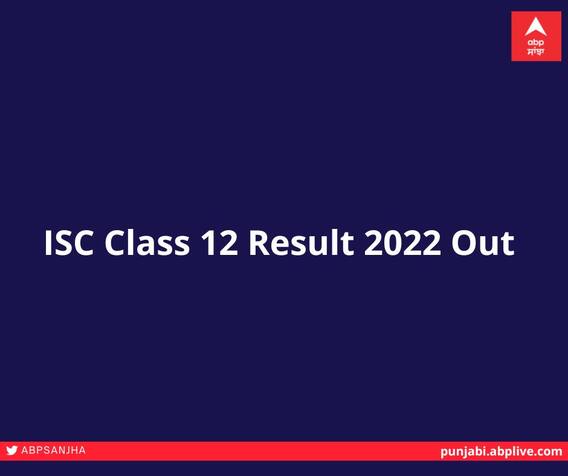 abp ਸਾਂਝਾ

ISC Class 12 Result 2022 Out

ABPSANJHA

punjabi.abplive.com